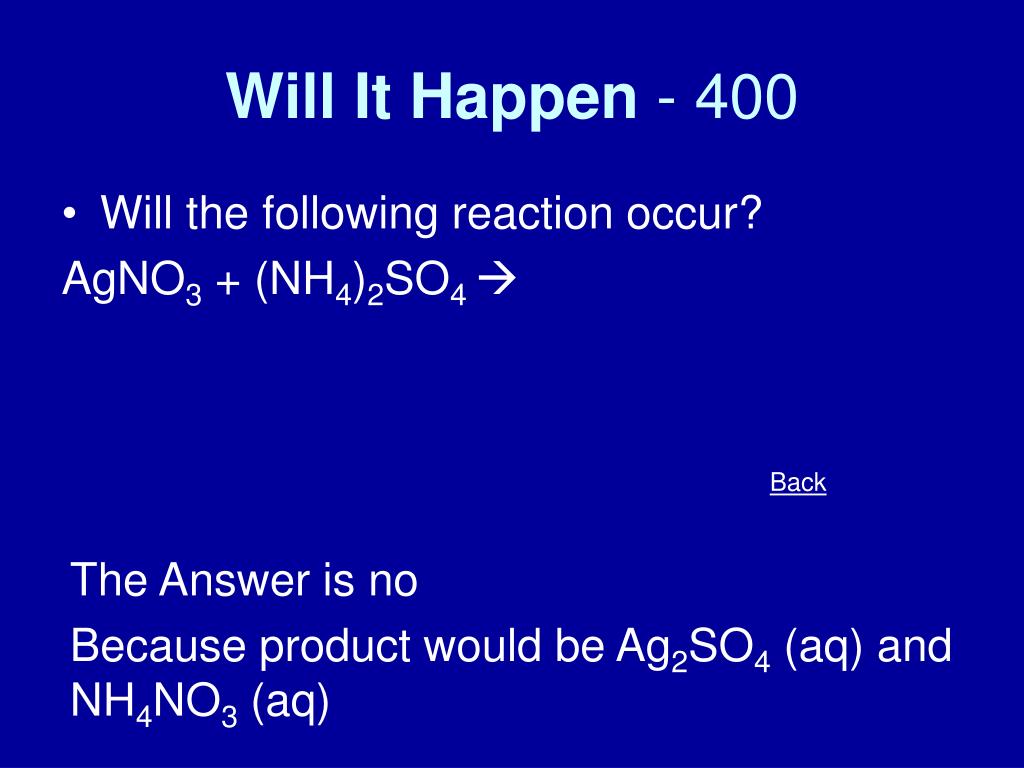 Will It Happen - 400

• Will the following reaction occur?

$AgNO_3 + (NH_4)_2SO_4 \rightarrow$

Back

The Answer is no

Because product would be $Ag_2SO_4$ (aq) and $NH_4NO_3$ (aq)